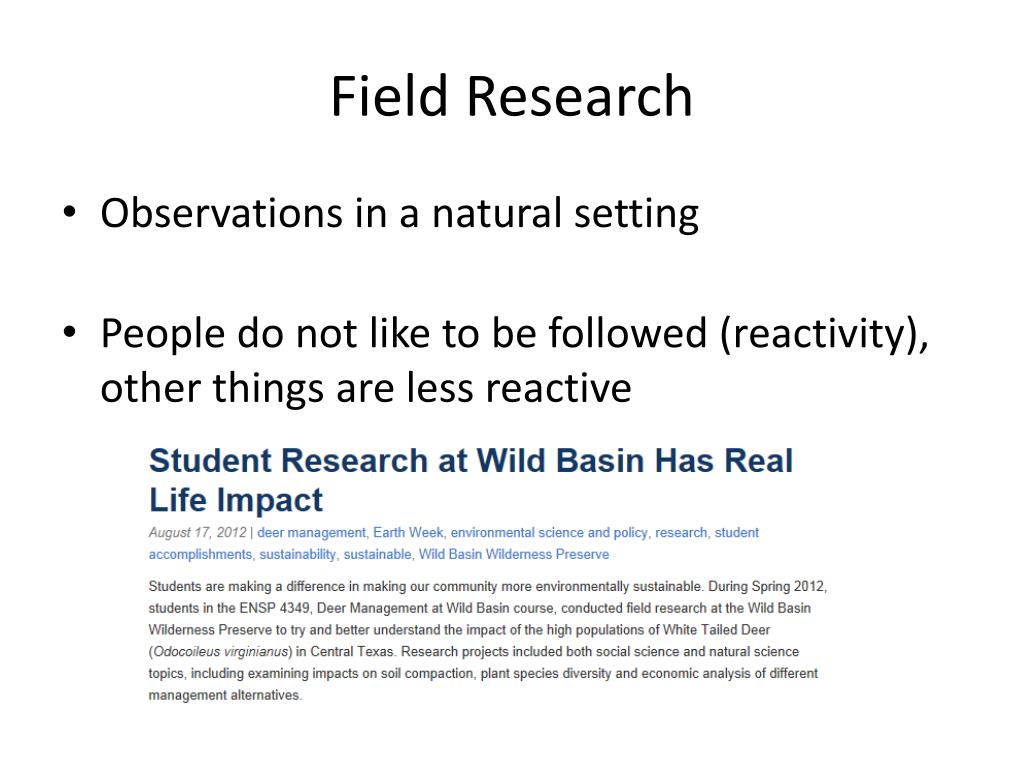 Field Research

• Observations in a natural setting

• People do not like to be followed (reactivity), other things are less reactive

Student Research at Wild Basin Has Real Life Impact

August 17, 2012 | deer management, Earth Week, environmental science and policy, research, student accomplishments, sustainability, sustainable, Wild Basin Wilderness Preserve

Students are making a difference in making our community more environmentally sustainable. During Spring 2012, students in the ENSP 4349, Deer Management at Wild Basin course, conducted field research at the Wild Basin Wilderness Preserve to try and better understand the impact of the high populations of White Tailed Deer (Odocoileus virginianus) in Central Texas. Research projects included both social science and natural science topics, including examining impacts on soil compaction, plant species diversity and economic analysis of different management alternatives.